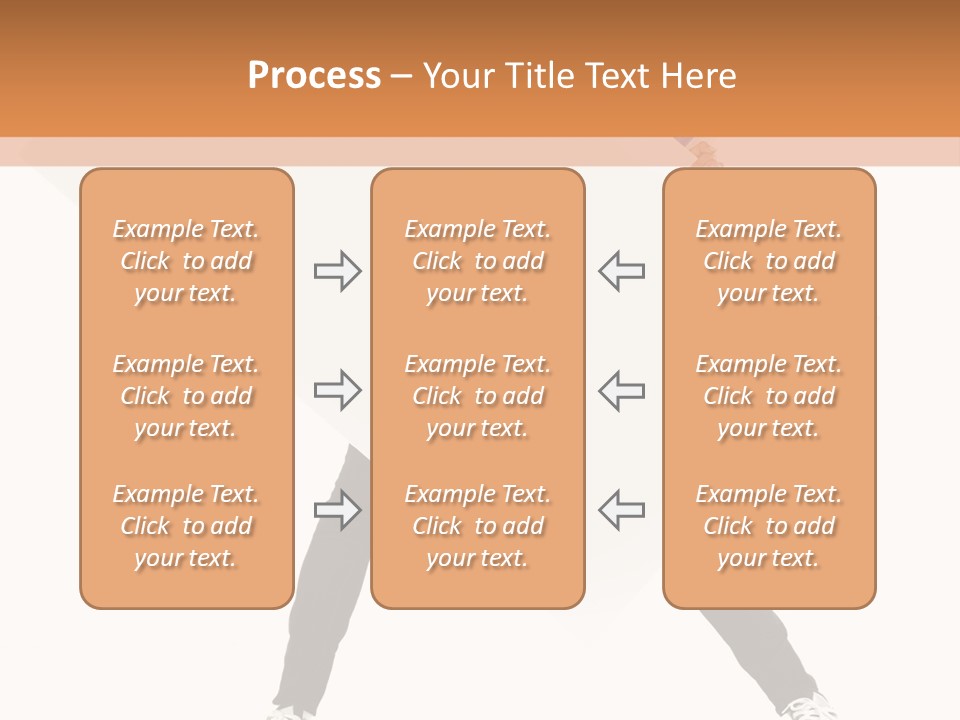 Process – Your Title Text Here

Example Text. Click to add your text.

Example Text. Click to add your text.

Example Text. Click to add your text.

Example Text. Click to add your text.

Example Text. Click to add your text.

Example Text. Click to add your text.

Example Text. Click to add your text.

Example Text. Click to add your text.

Example Text. Click to add your text.